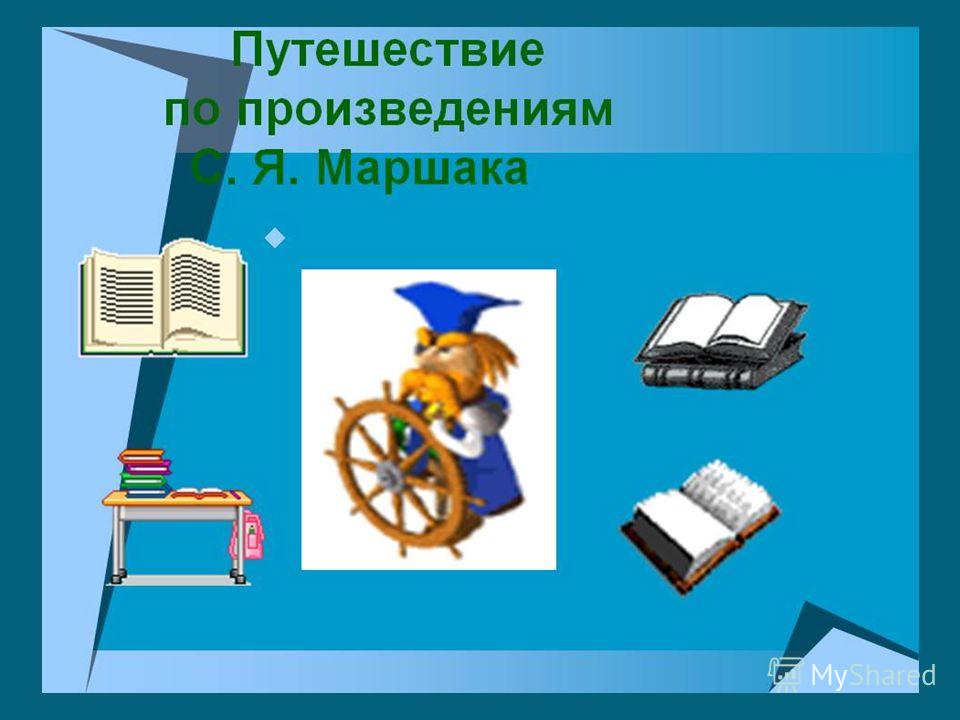 Путешествие по произведениям С. Я. Маршака

MyShared